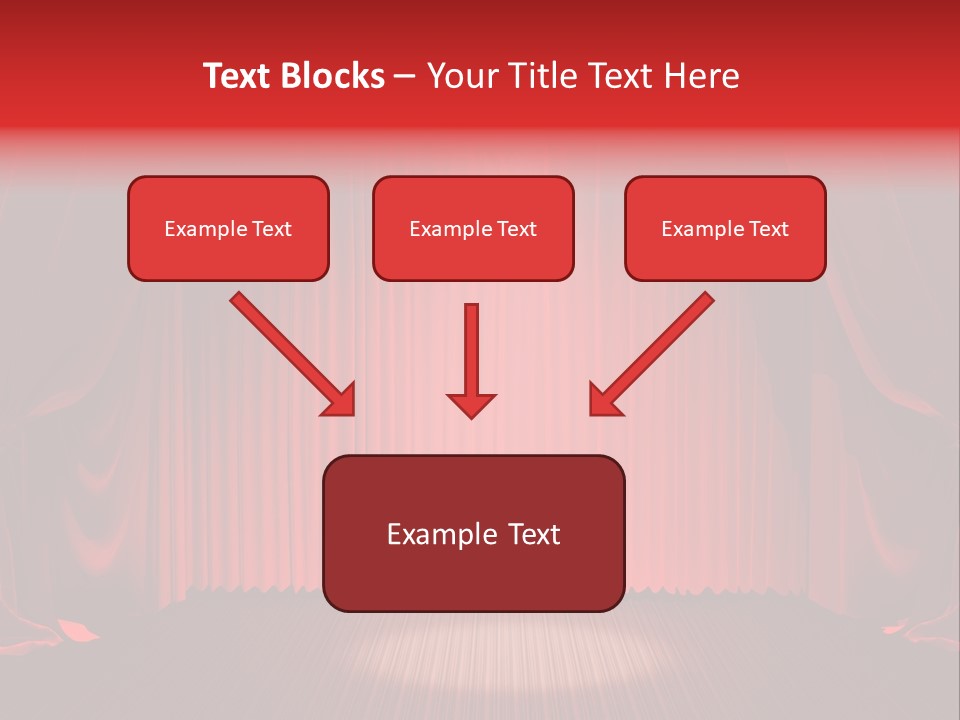 Text Blocks – Your Title Text Here

Example Text

Example Text

Example Text

Example Text